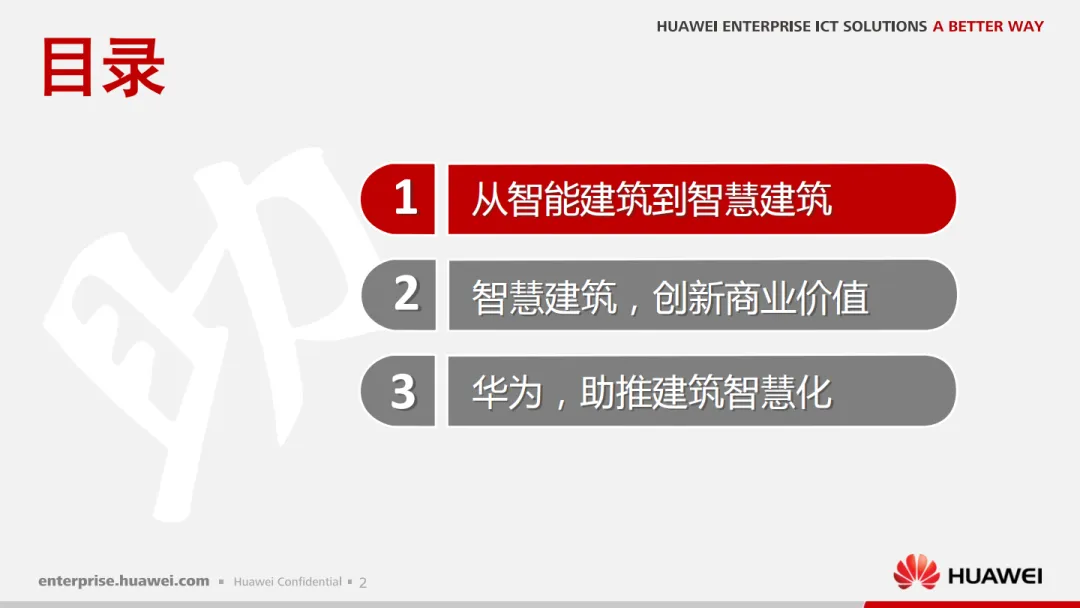 HUAWEI ENTERPRISE ICT SOLUTIONS A BETTER WAY

目录

1 从智能建筑到智慧建筑

2 智慧建筑，创新商业价值

3 华为，助推建筑智慧化

enterprise.huawei.com ▪ Huawei Confidential ▪ 2

HUAWEI